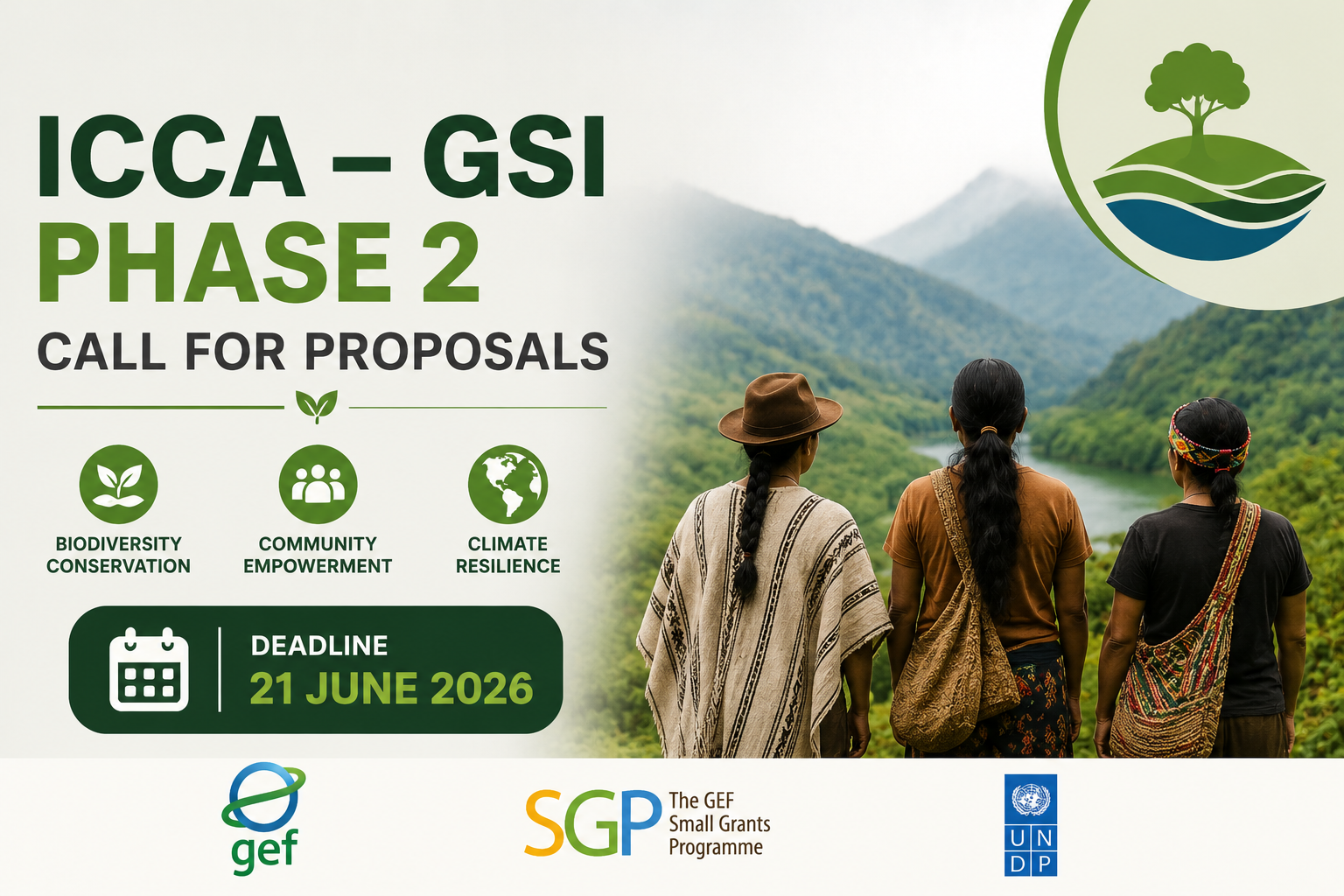 ICCA – GSI
PHASE 2
CALL FOR PROPOSALS

BIODIVERSITY CONSERVATION

COMMUNITY EMPOWERMENT

CLIMATE RESILIENCE

DEADLINE
21 JUNE 2026

gef

SGP The GEF Small Grants Programme

U N
D P